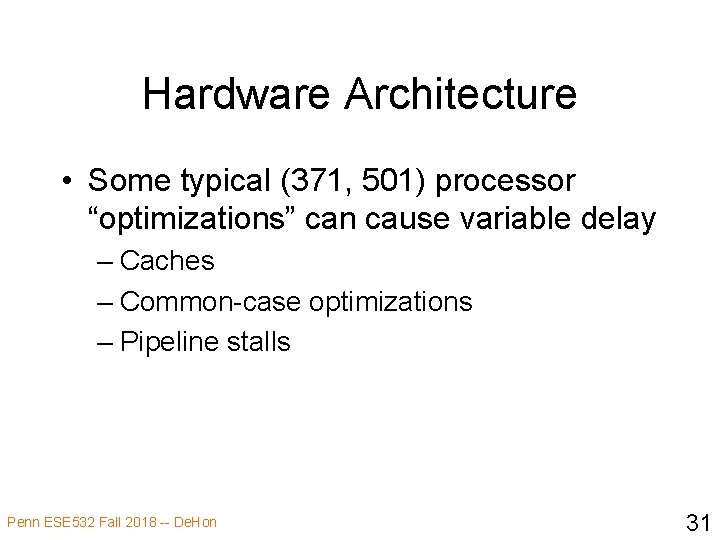 Hardware Architecture

• Some typical (371, 501) processor “optimizations” can cause variable delay

– Caches

– Common-case optimizations

– Pipeline stalls

Penn ESE532 Fall 2018 -- DeHon

31